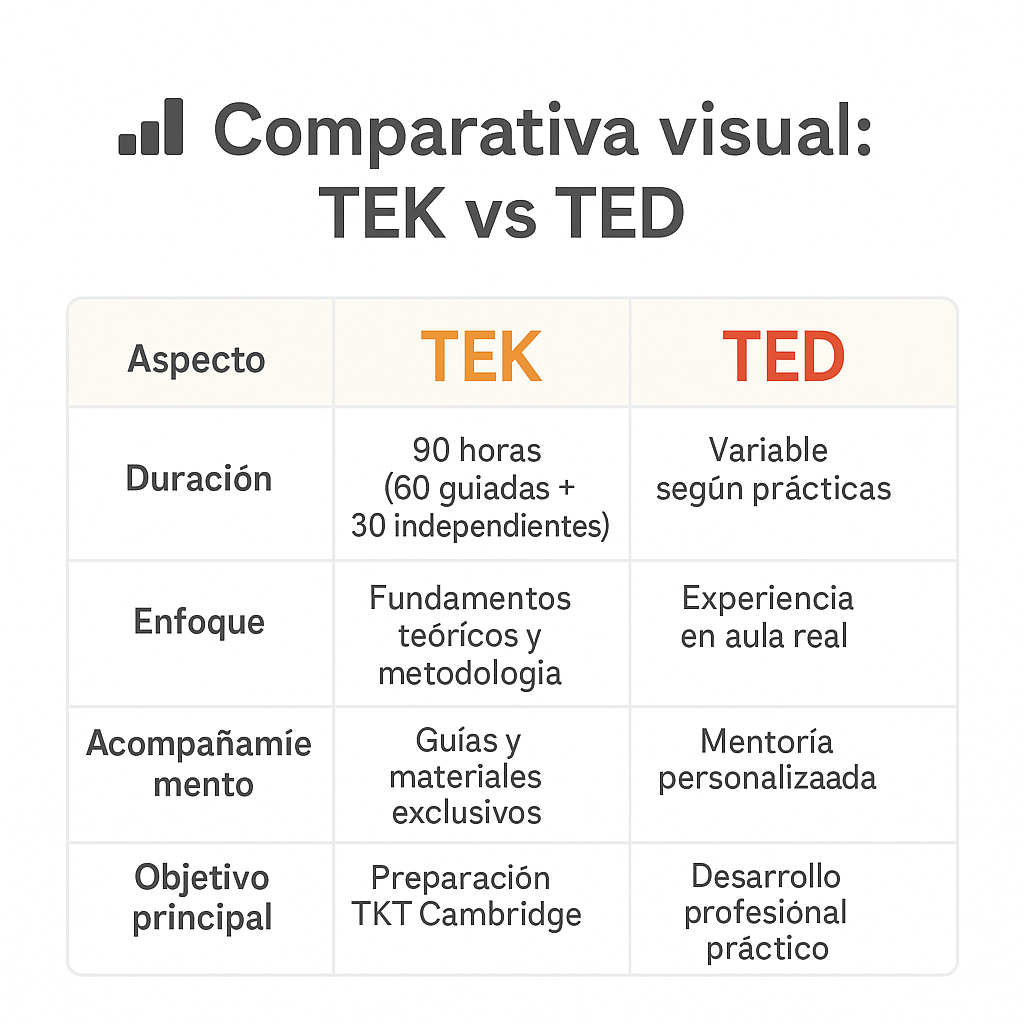 Comparativa visual: TEK vs TED

| Aspecto | TEK | TED |
|---|---|---|
| Duración | 90 horas (60 guiadas + 30 independientes) | Variable según prácticas |
| Enfoque | Fundamentos teóricos y metodologia | Experiencia en aula real |
| Acompañamie mento | Guías y materiales exclusivos | Mentoría personalizaada |
| Objetivo principal | Preparación TKT Cambridge | Desarrollo profesiónal práctico |